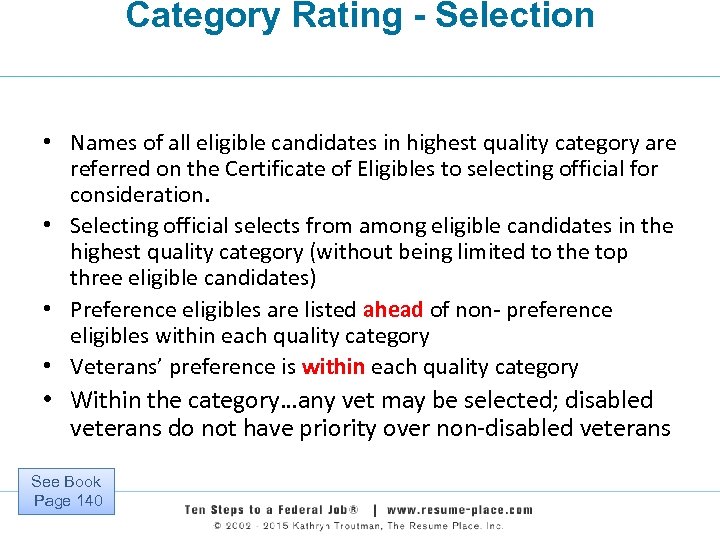 Category Rating - Selection

• Names of all eligible candidates in highest quality category are referred on the Certificate of Eligibles to selecting official for consideration.
• Selecting official selects from among eligible candidates in the highest quality category (without being limited to the top three eligible candidates)
• Preference eligibles are listed ahead of non- preference eligibles within each quality category
• Veterans' preference is within each quality category
• Within the category…any vet may be selected; disabled veterans do not have priority over non-disabled veterans

See Book Page 140

Ten Steps to a Federal Job® | www.resume-place.com
© 2002 - 2015 Kathryn Troutman, The Resume Place, Inc.